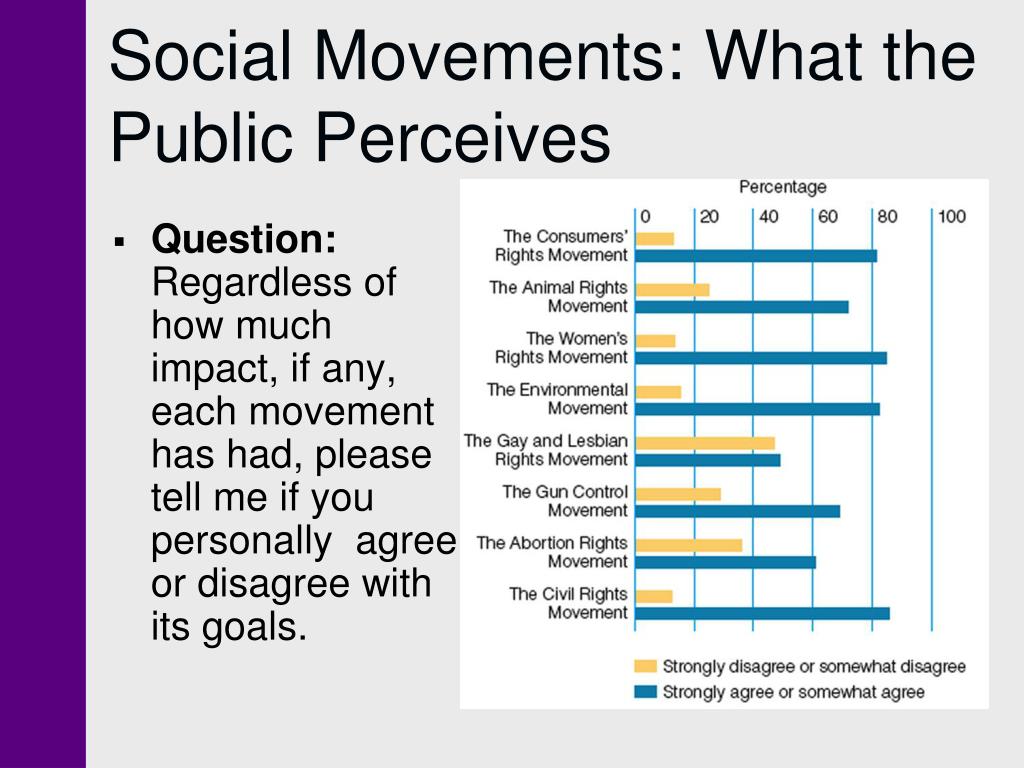 Social Movements: What the Public Perceives

▪ **Question:** Regardless of how much impact, if any, each movement has had, please tell me if you personally agree or disagree with its goals.

Percentage

0 20 40 60 80 100

The Consumers' Rights Movement

The Animal Rights Movement

The Women's Rights Movement

The Environmental Movement

The Gay and Lesbian Rights Movement

The Gun Control Movement

The Abortion Rights Movement

The Civil Rights Movement

Strongly disagree or somewhat disagree

Strongly agree or somewhat agree